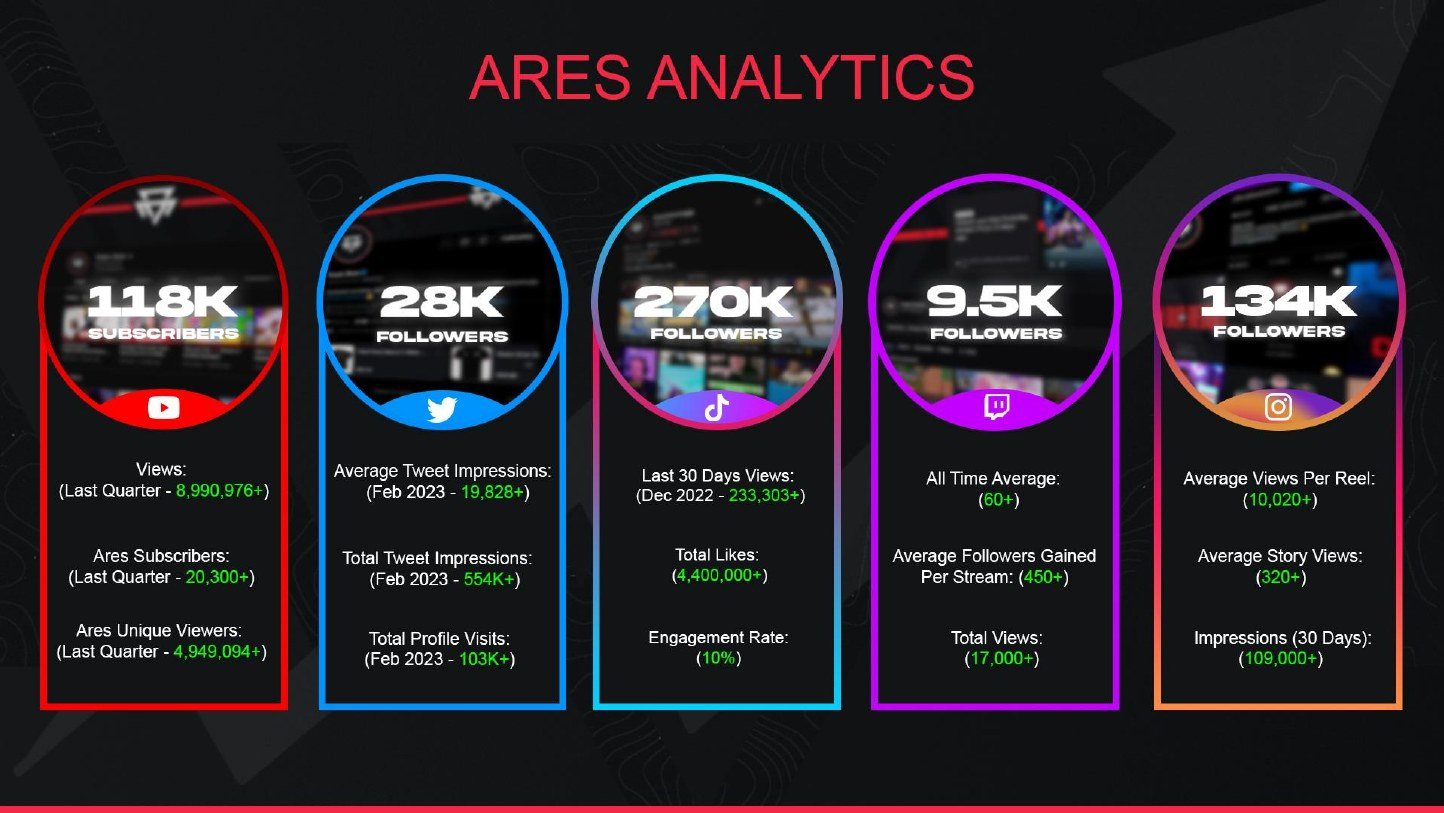 ARES ANALYTICS

118K
SUBSCRIBERS

Views:
(Last Quarter - 8,990,976+)

Ares Subscribers:
(Last Quarter - 20,300+)

Ares Unique Viewers:
(Last Quarter - 4,949,094+)

28K
FOLLOWERS

Average Tweet Impressions:
(Feb 2023 - 19,828+)

Total Tweet Impressions:
(Feb 2023 - 554K+)

Total Profile Visits:
(Feb 2023 - 103K+)

270K
FOLLOWERS

Last 30 Days Views:
(Dec 2022 - 233,303+)

Total Likes:
(4,400,000+)

Engagement Rate:
(10%)

9.5K
FOLLOWERS

All Time Average:
(60+)

Average Followers Gained Per Stream: (450+)

Total Views:
(17,000+)

134K
FOLLOWERS

Average Views Per Reel:
(10,020+)

Average Story Views:
(320+)

Impressions (30 Days):
(109,000+)